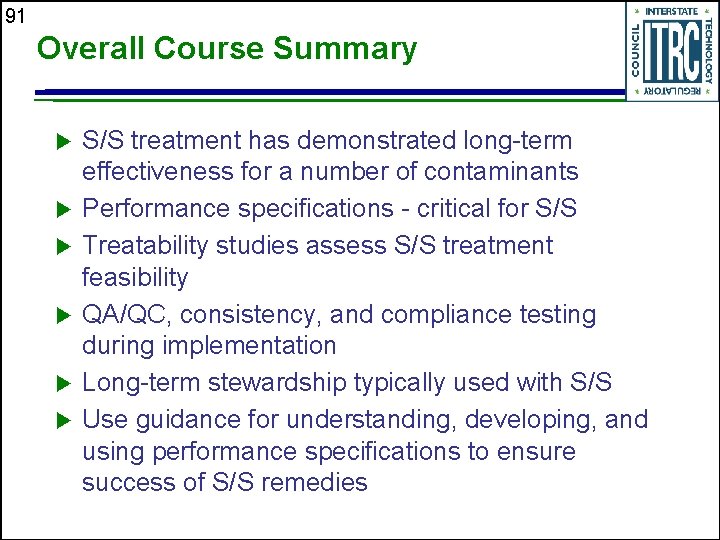 91

Overall Course Summary

INTERSTATE TECHNOLOGY REGULATORY COUNCIL ITRC

▶ S/S treatment has demonstrated long-term effectiveness for a number of contaminants
▶ Performance specifications - critical for S/S
▶ Treatability studies assess S/S treatment feasibility
▶ QA/QC, consistency, and compliance testing during implementation
▶ Long-term stewardship typically used with S/S
▶ Use guidance for understanding, developing, and using performance specifications to ensure success of S/S remedies